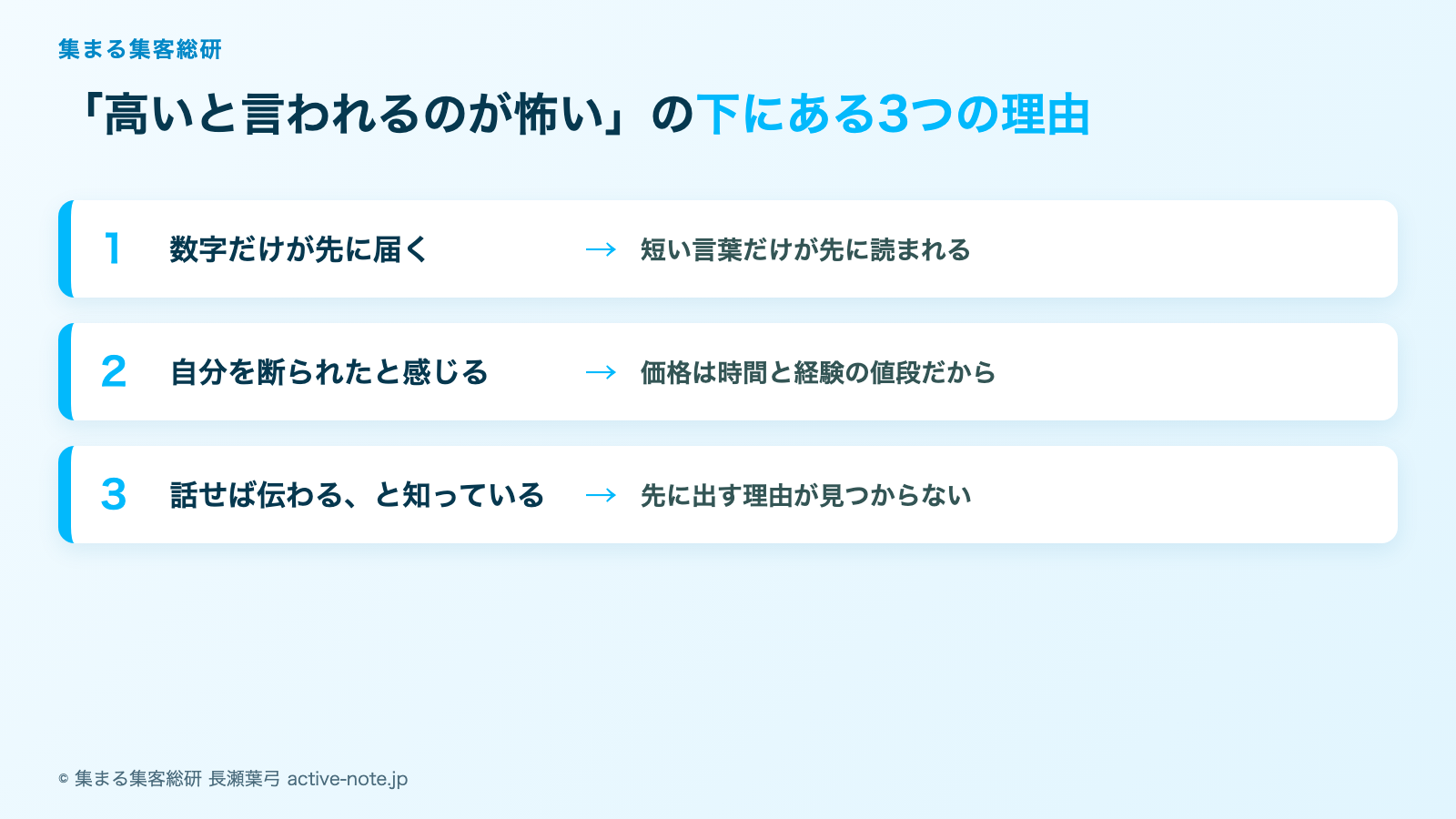 集まる集客総研

「高いと言われるのが怖い」の下にある3つの理由

1 数字だけが先に届く → 短い言葉だけが先に読まれる

2 自分を断られたと感じる → 価格は時間と経験の値段だから

3 話せば伝わる、と知っている → 先に出す理由が見つからない

© 集まる集客総研 長瀬葉弓 active-note.jp